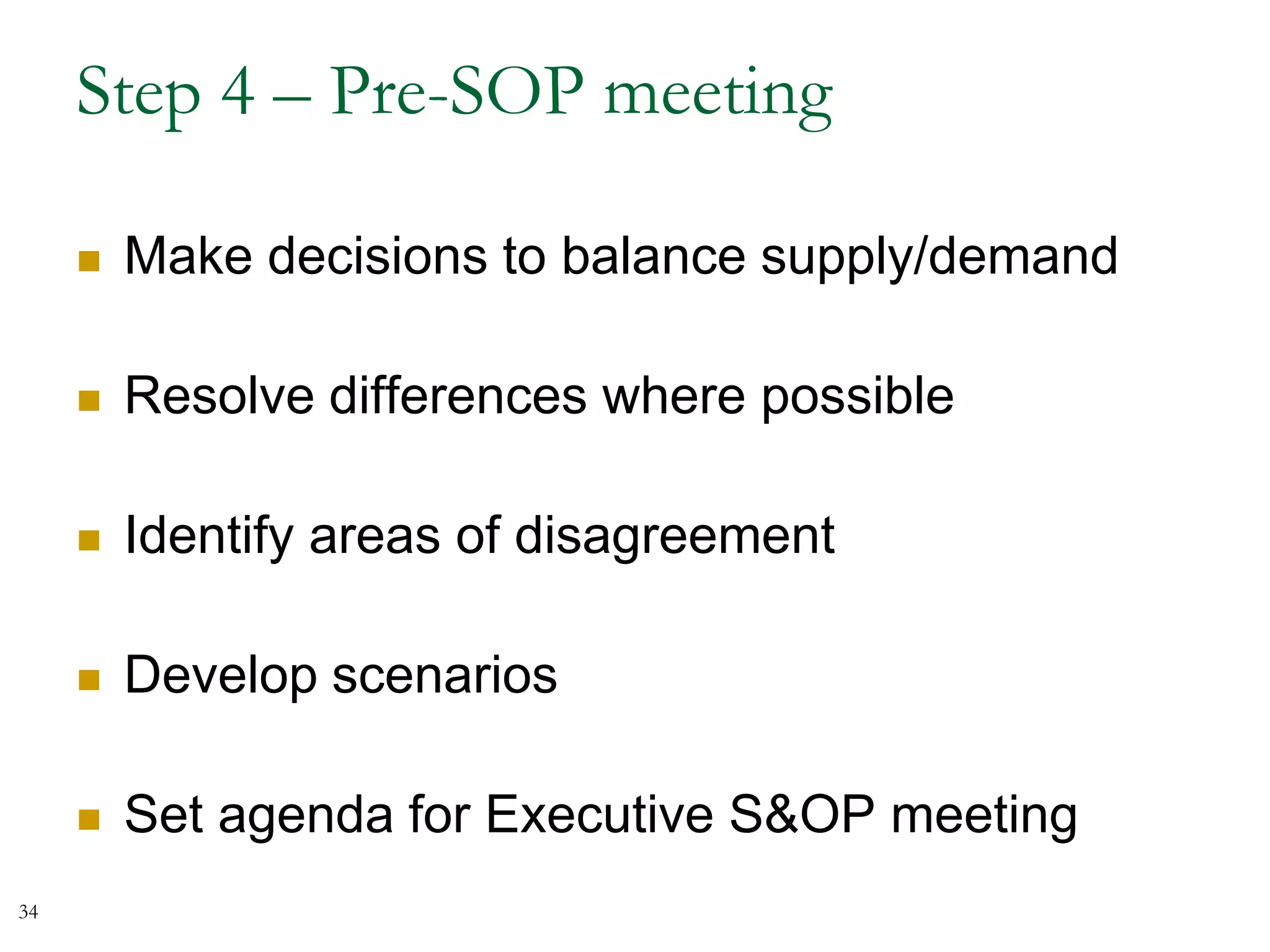 Step 4 – Pre-SOP meeting

- Make decisions to balance supply/demand
- Resolve differences where possible
- Identify areas of disagreement
- Develop scenarios
- Set agenda for Executive S&OP meeting

34